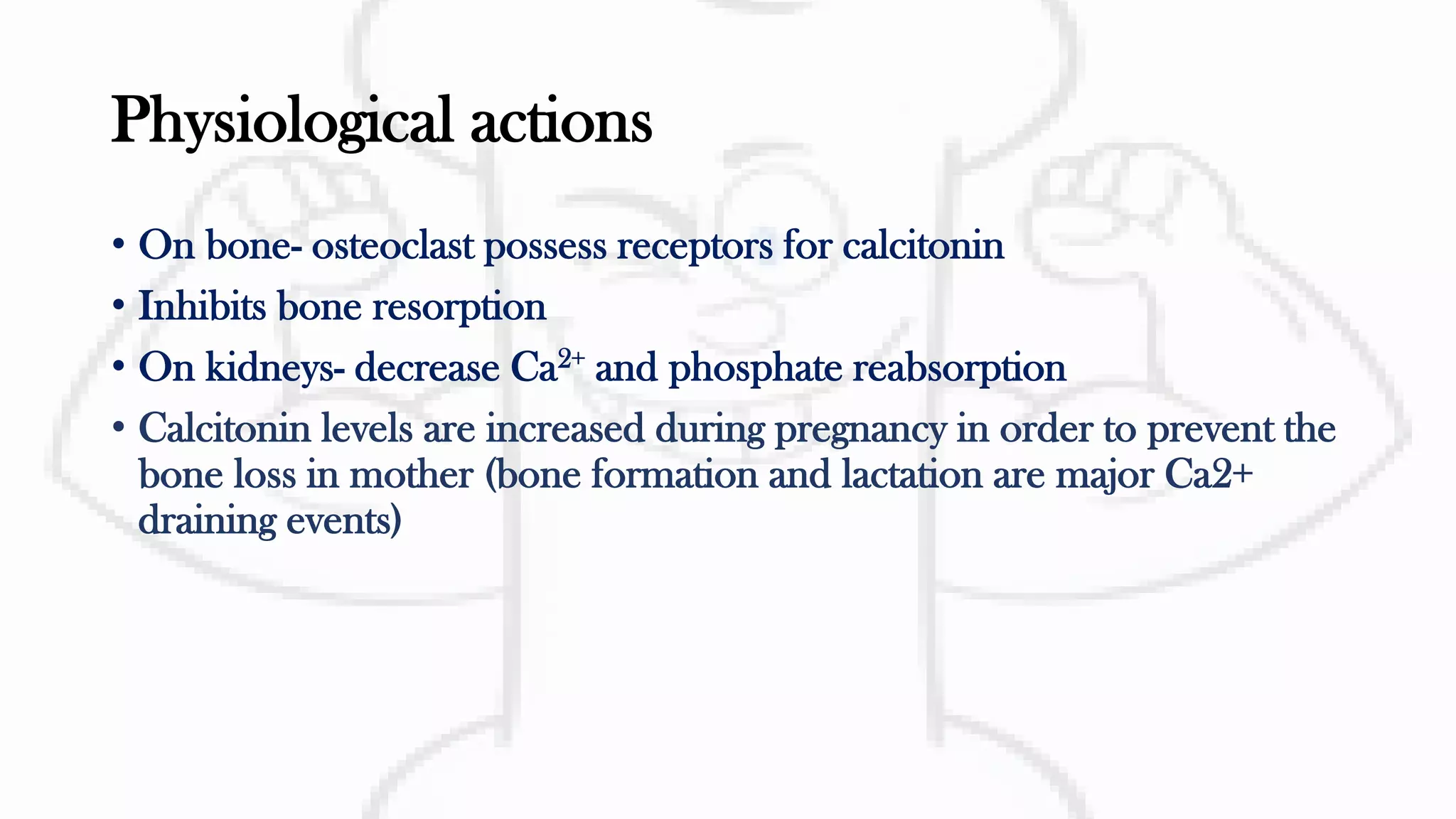 Physiological actions

• On bone- osteoclast possess receptors for calcitonin
• Inhibits bone resorption
• On kidneys- decrease $Ca^{2+}$ and phosphate reabsorption
• Calcitonin levels are increased during pregnancy in order to prevent the bone loss in mother (bone formation and lactation are major Ca2+ draining events)